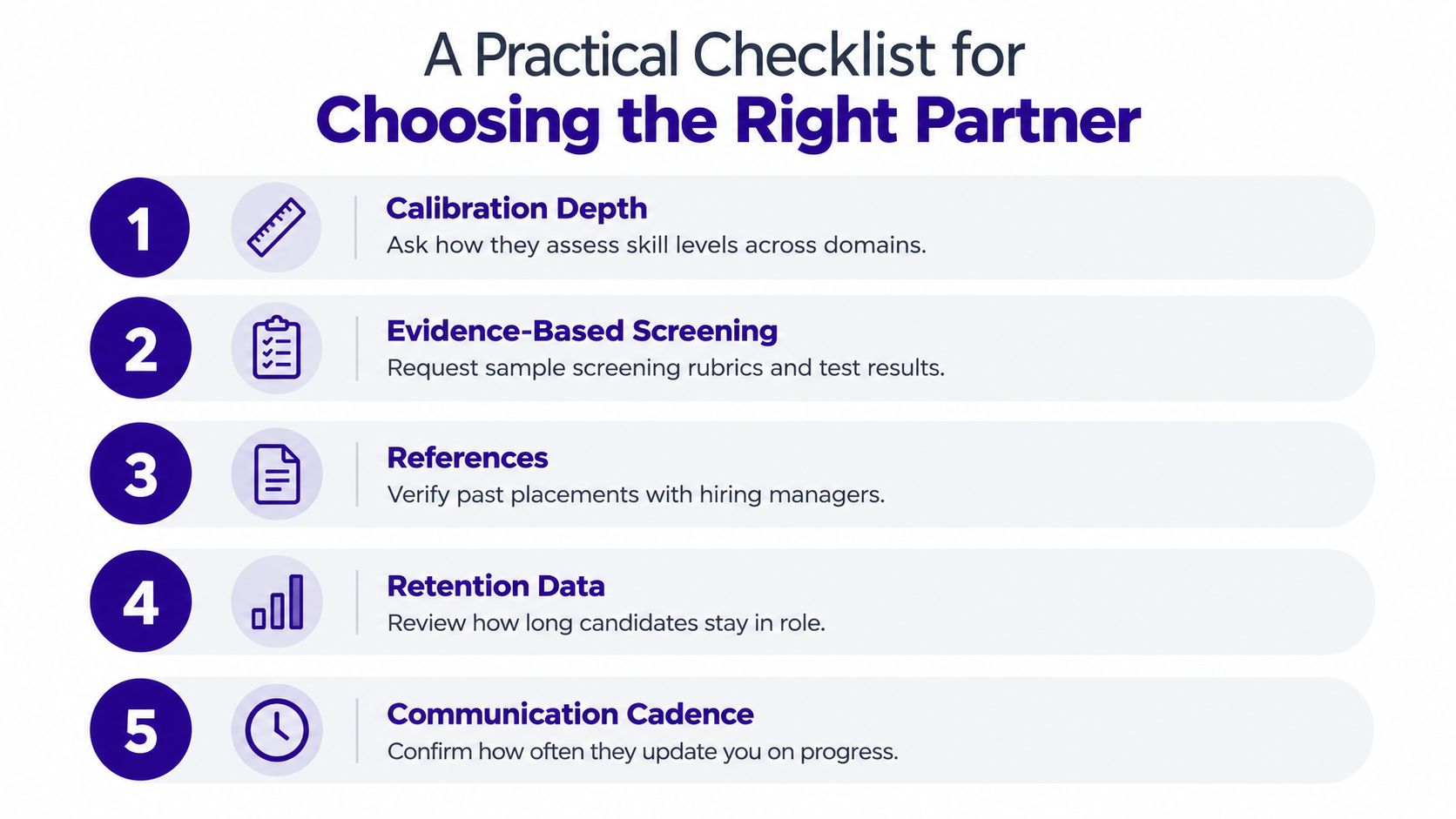 A Practical Checklist for
Choosing the Right Partner

1
Calibration Depth
Ask how they assess skill levels across domains.

2
Evidence-Based Screening
Request sample screening rubrics and test results.

3
References
Verify past placements with hiring managers.

4
Retention Data
Review how long candidates stay in role.

5
Communication Cadence
Confirm how often they update you on progress.